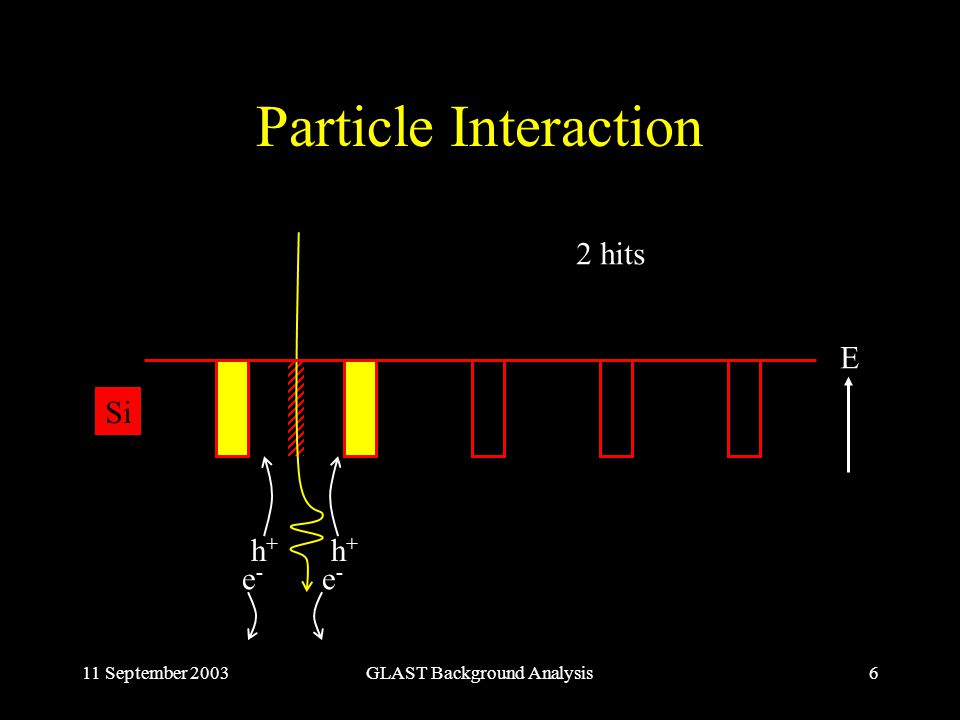 Particle Interaction

2 hits

E

Si

$h^+$ $h^+$
$e^-$ $e^-$

11 September 2003

GLAST Background Analysis

6